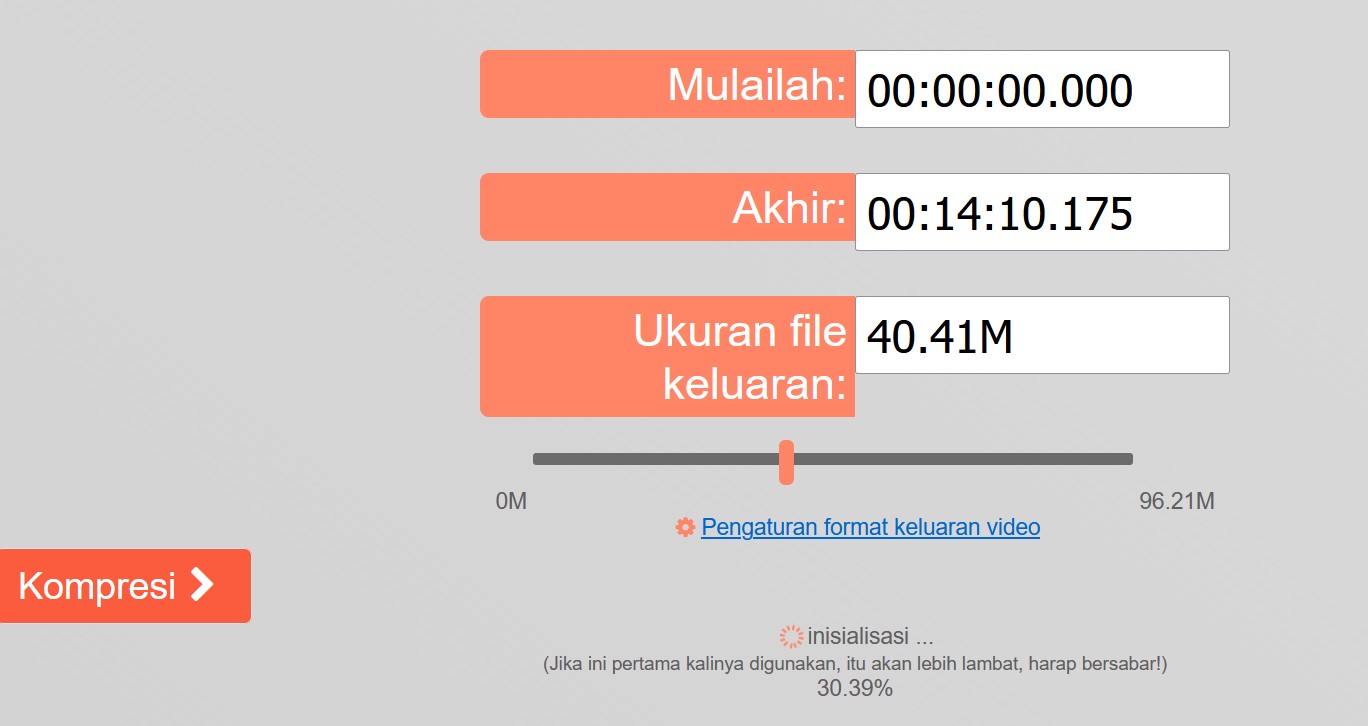 Mulailah: 00:00:00.000

Akhir: 00:14:10.175

Ukuran file keluaran: 40.41M

0M

96.21M

Pengaturan format keluaran video

Kompresi

inisialisasi ...

(Jika ini pertama kalinya digunakan, itu akan lebih lambat, harap bersabar!)

30.39%